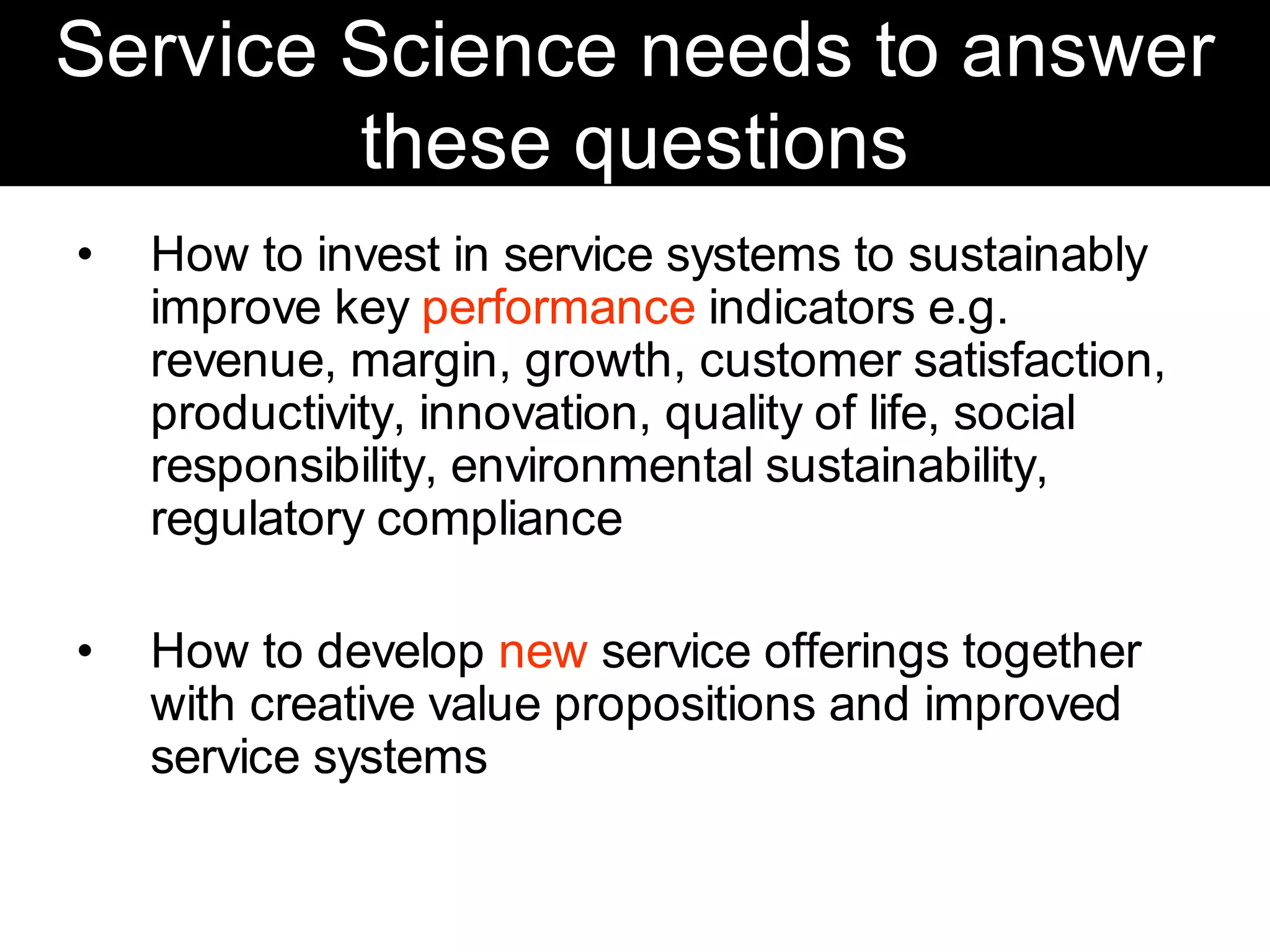 Service Science needs to answer these questions

• How to invest in service systems to sustainably improve key performance indicators e.g. revenue, margin, growth, customer satisfaction, productivity, innovation, quality of life, social responsibility, environmental sustainability, regulatory compliance

• How to develop new service offerings together with creative value propositions and improved service systems